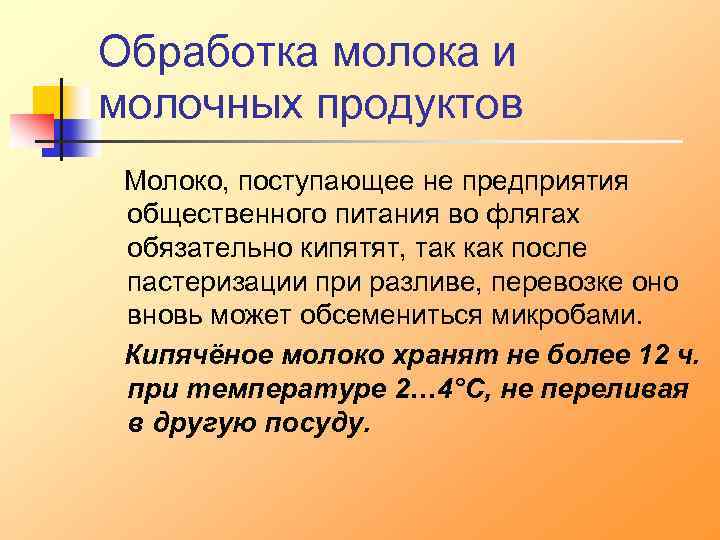 Обработка молока и молочных продуктов

Молоко, поступающее не предприятия общественного питания во флягах обязательно кипятят, так как после пастеризации при разливе, перевозке оно вновь может обсемениться микробами.

Кипячёное молоко хранят не более 12 ч. при температуре 2…4°С, не переливая в другую посуду.